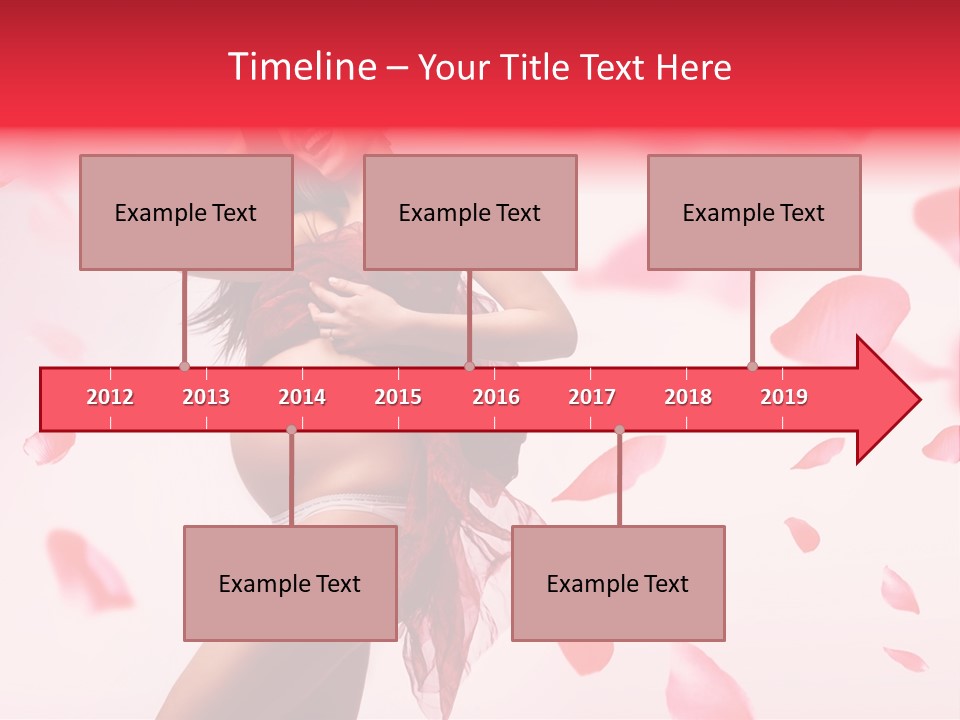 Timeline – Your Title Text Here

Example Text

Example Text

Example Text

2012
2013
2014
2015
2016
2017
2018
2019

Example Text

Example Text